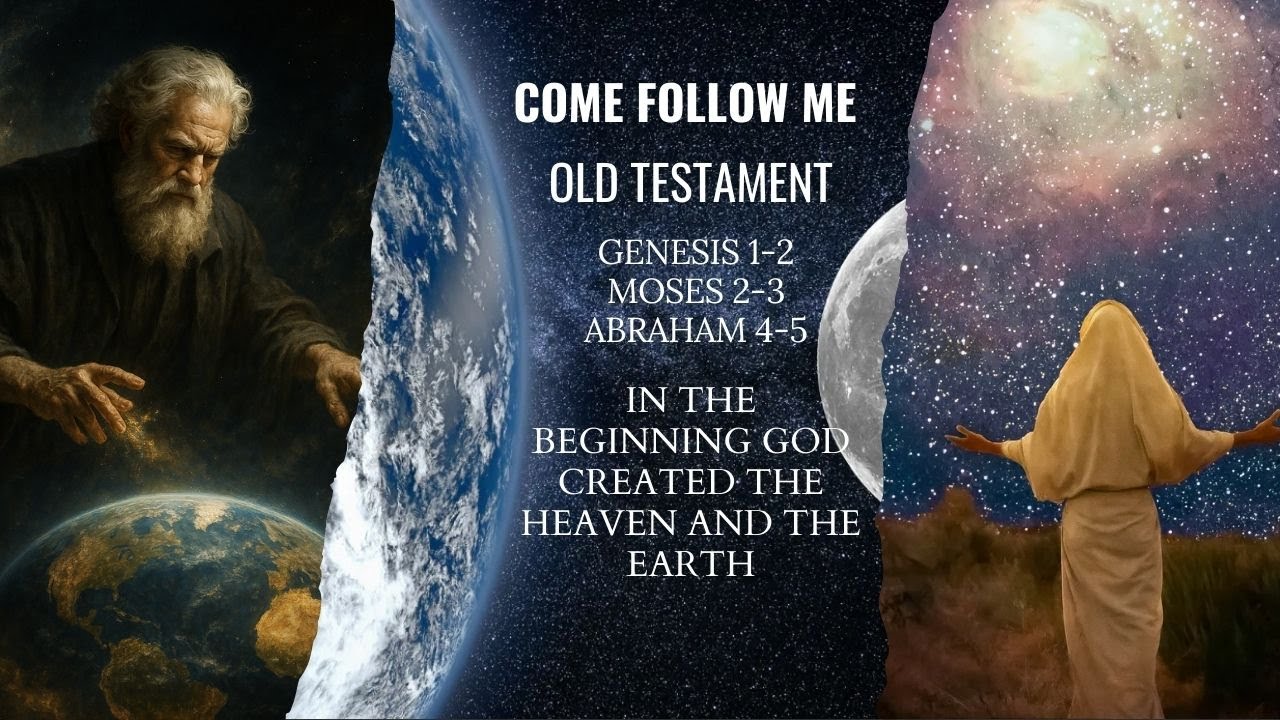 COME FOLLOW ME
OLD TESTAMENT

GENESIS 1-2
MOSES 2-3
ABRAHAM 4-5

IN THE BEGINNING GOD CREATED THE HEAVEN AND THE EARTH